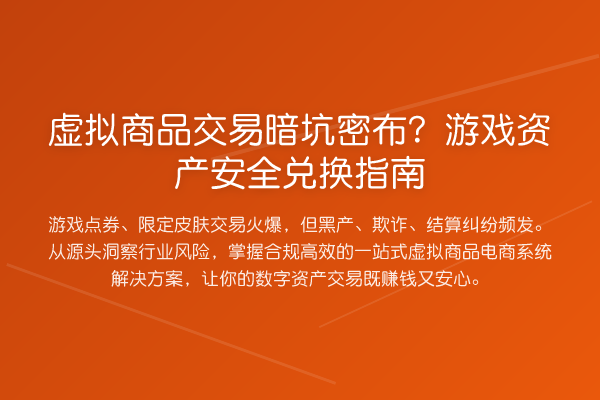 虚拟商品交易暗坑密布？游戏资产安全兑换指南

游戏点券、限定皮肤交易火爆，但黑产、欺诈、结算纠纷频发。从源头洞察行业风险，掌握合规高效的一站式虚拟商品电商系统解决方案，让你的数字资产交易既赚钱又安心。